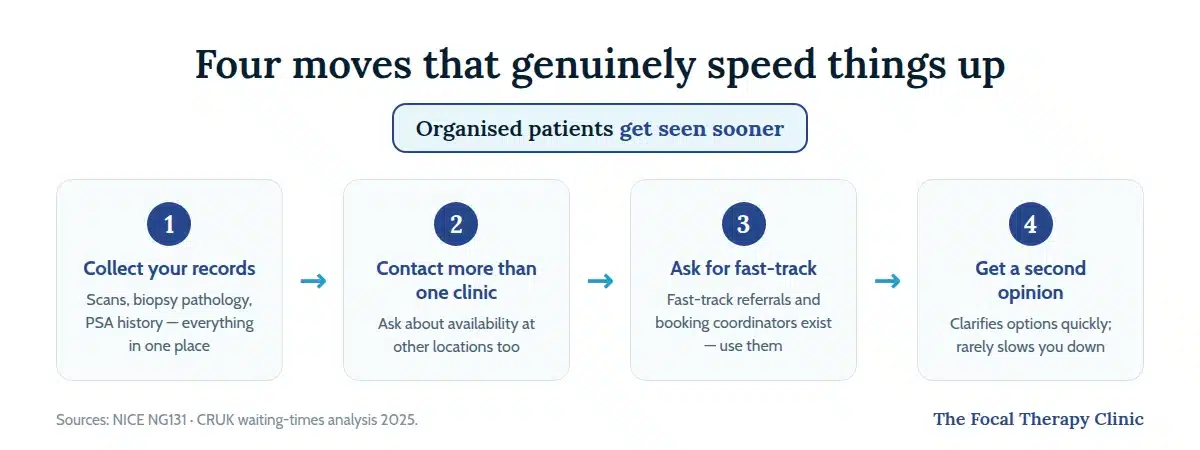 Four moves that genuinely speed things up

Organised patients get seen sooner

1
Collect your records
Scans, biopsy pathology, PSA history — everything in one place

→

2
Contact more than one clinic
Ask about availability at other locations too

→

3
Ask for fast-track
Fast-track referrals and booking coordinators exist — use them

→

4
Get a second opinion
Clarifies options quickly; rarely slows you down

Sources: NICE NG131 · CRUK waiting-times analysis 2025.

The Focal Therapy Clinic